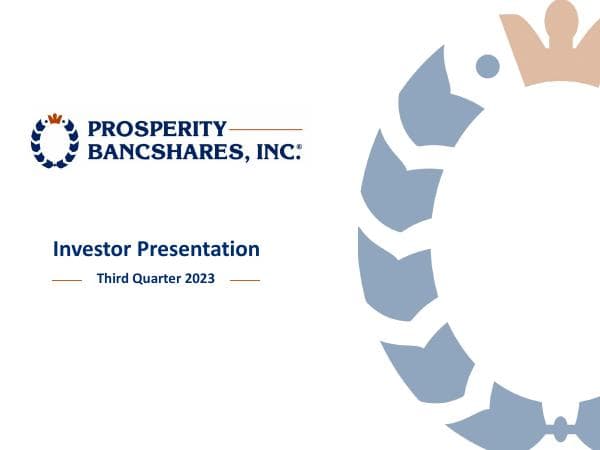 PROSPERITY
BANCSHARES, INC.®

Investor Presentation

Third Quarter 2023